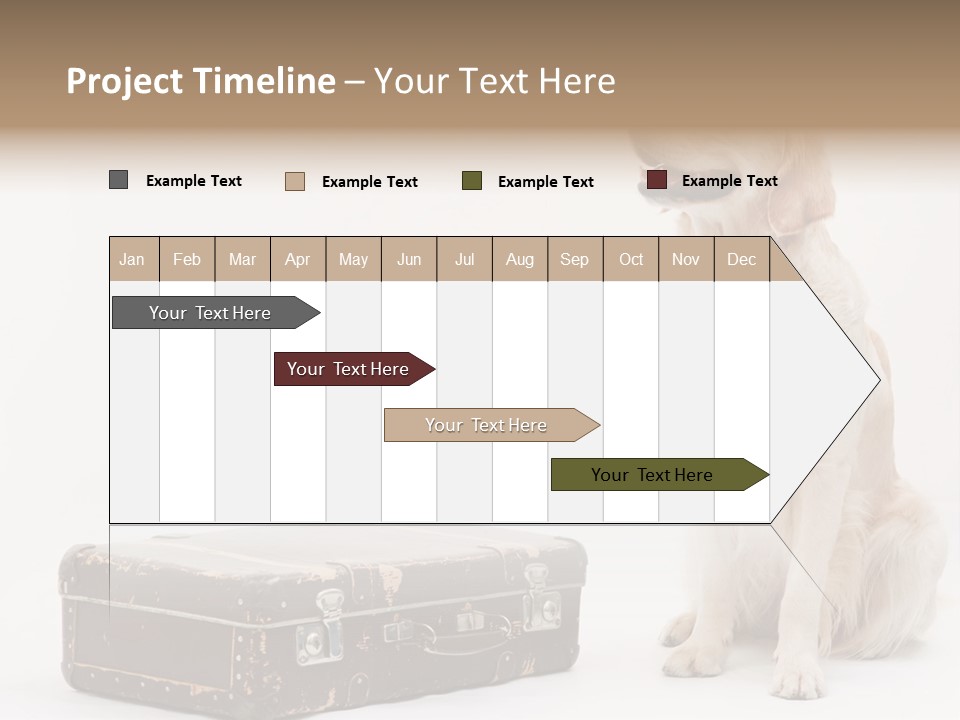 Project Timeline – Your Text Here

Example Text Example Text Example Text Example Text

| Jan | Feb | Mar | Apr | May | Jun | Jul | Aug | Sep | Oct | Nov | Dec |
|---|---|---|---|---|---|---|---|---|---|---|---|

Your Text Here

Your Text Here

Your Text Here

Your Text Here